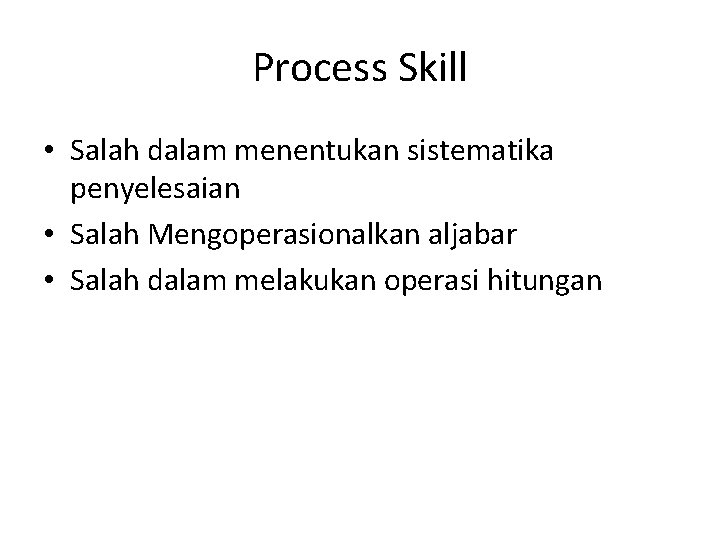 Process Skill

• Salah dalam menentukan sistematika penyelesaian
• Salah Mengoperasionalkan aljabar
• Salah dalam melakukan operasi hitungan